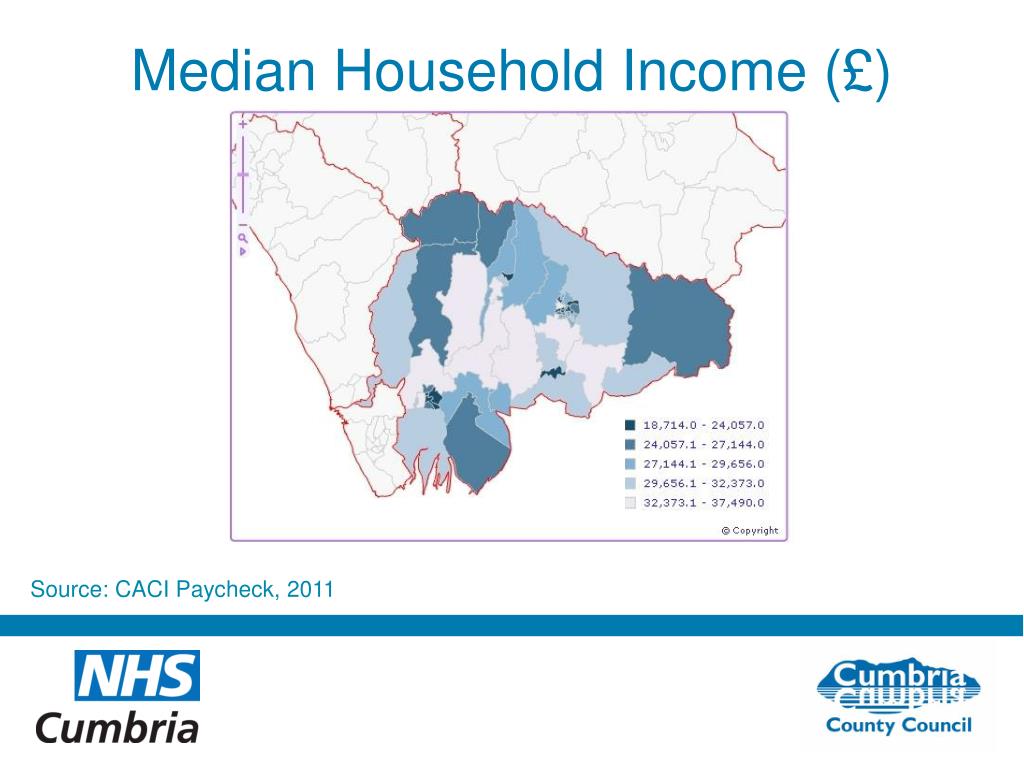 Median Household Income (£)

18,714.0 - 24,057.0
24,057.1 - 27,144.0
27,144.1 - 29,656.0
29,656.1 - 32,373.0
32,373.1 - 37,490.0

© Copyright

Source: CACI Paycheck, 2011

NHS
Cumbria

Cumbria
County Council